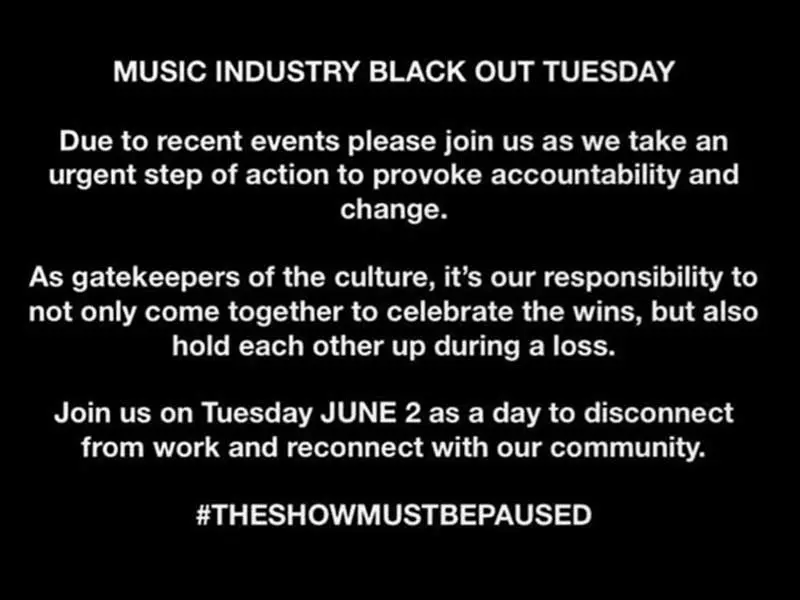 MUSIC INDUSTRY BLACK OUT TUESDAY

Due to recent events please join us as we take an urgent step of action to provoke accountability and change.

As gatekeepers of the culture, it's our responsibility to not only come together to celebrate the wins, but also hold each other up during a loss.

Join us on Tuesday JUNE 2 as a day to disconnect from work and reconnect with our community.

#THESHOWMUSTBEPAUSED